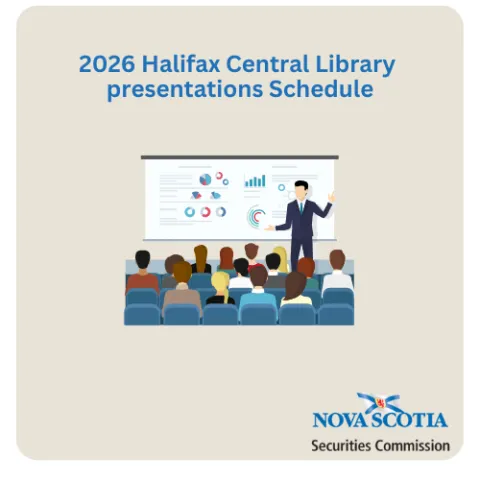 2026 Halifax Central Library presentations Schedule

NOVA SCOTIA
Securities Commission